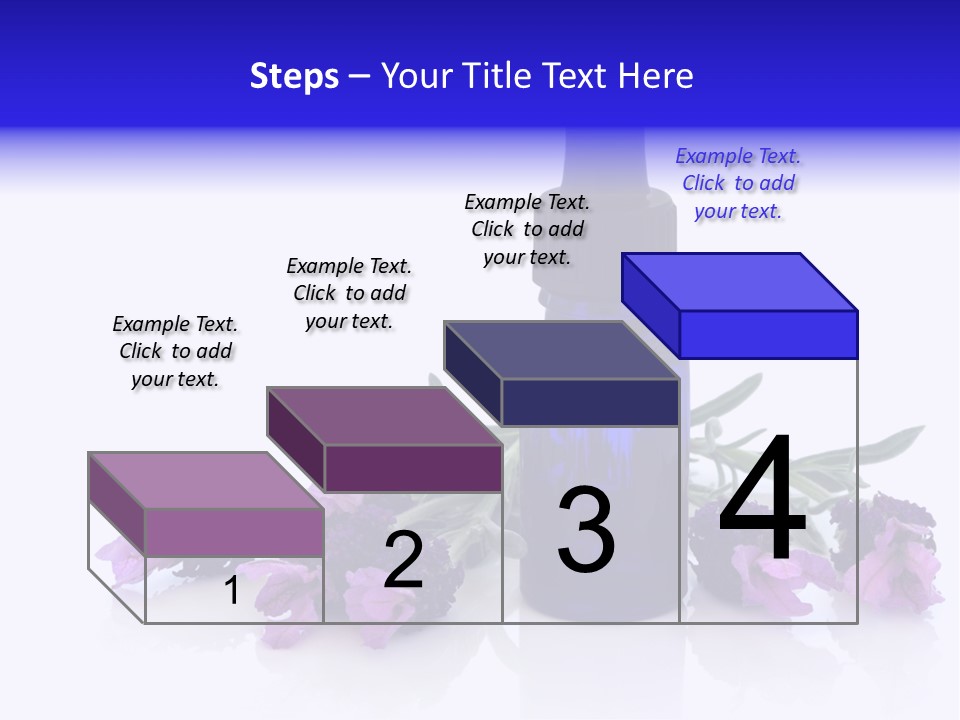 Steps – Your Title Text Here

Example Text. Click to add your text.

Example Text. Click to add your text.

Example Text. Click to add your text.

Example Text. Click to add your text.

1

2

3

4